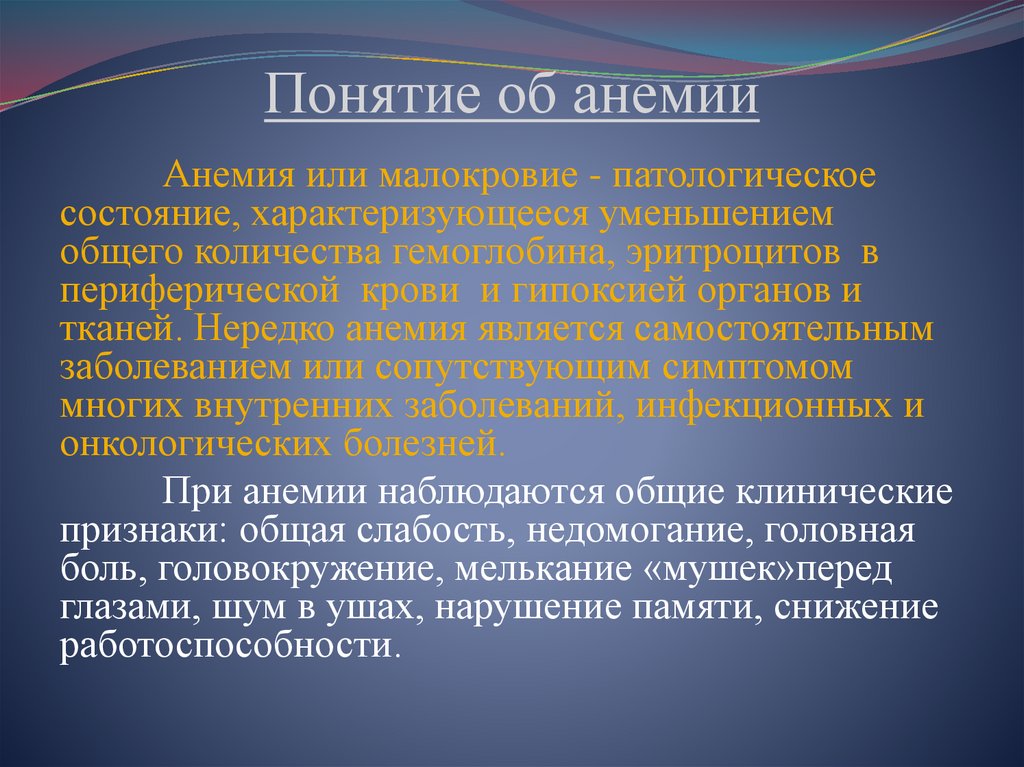 Понятие об анемии

Анемия или малокровие - патологическое состояние, характеризующееся уменьшением общего количества гемоглобина, эритроцитов в периферической крови и гипоксией органов и тканей. Нередко анемия является самостоятельным заболеванием или сопутствующим симптомом многих внутренних заболеваний, инфекционных и онкологических болезней.

При анемии наблюдаются общие клинические признаки: общая слабость, недомогание, головная боль, головокружение, мелькание «мушек»перед глазами, шум в ушах, нарушение памяти, снижение работоспособности.